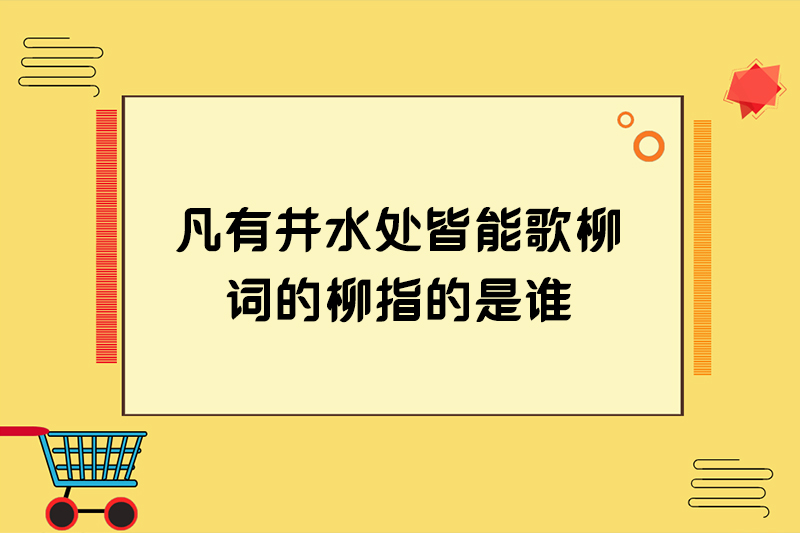 凡有井水处皆能歌柳词的柳指的是谁